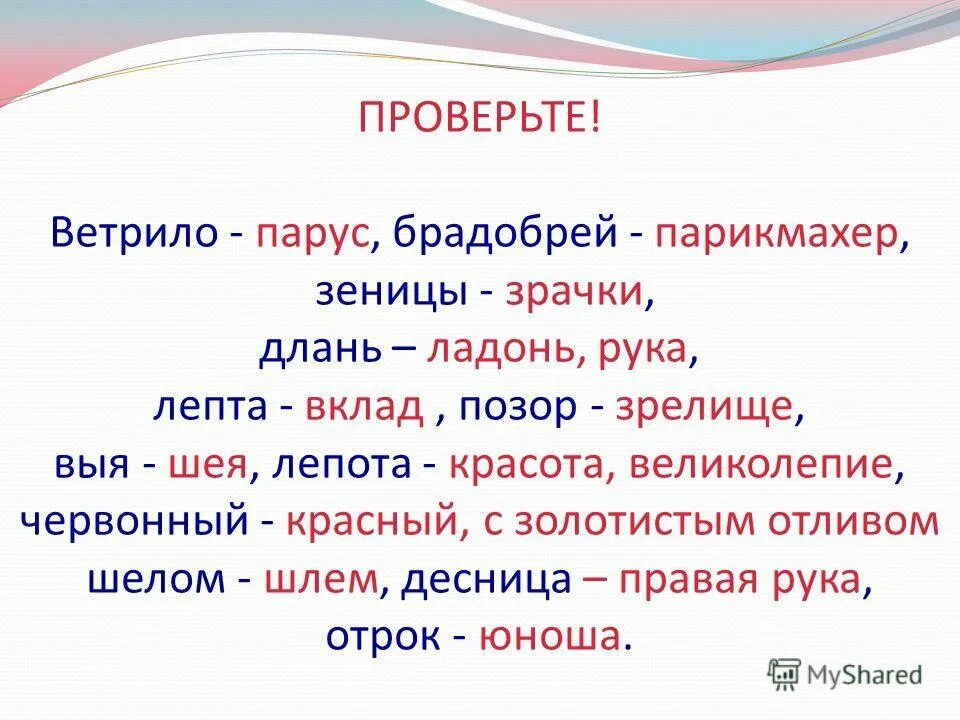 ПРОВЕРЬТЕ!

Ветрило - парус, брадобрей - парикмахер, зеницы - зрачки, длань – ладонь, рука, лепта - вклад , позор - зрелище, выя - шея, лепота - красота, великолепие, червонный - красный, с золотистым отливом шелом - шлем, десница – правая рука, отрок - юноша.

MyShared